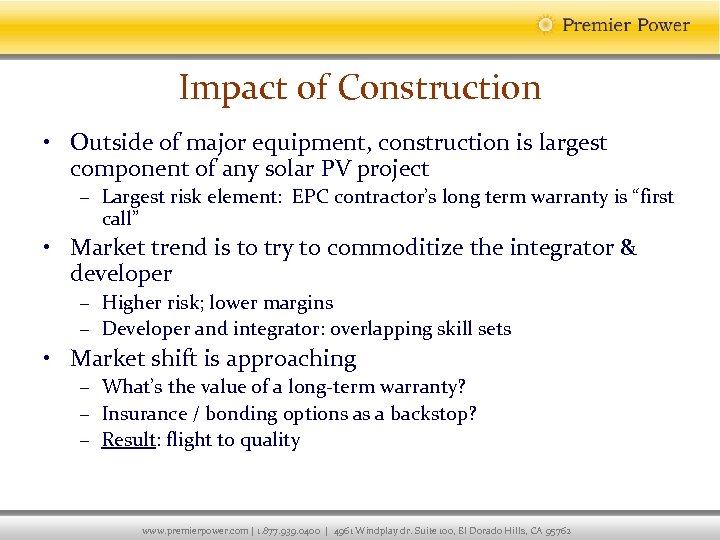 Premier Power

Impact of Construction

• Outside of major equipment, construction is largest component of any solar PV project
– Largest risk element: EPC contractor's long term warranty is "first call"

• Market trend is to try to commoditize the integrator & developer
– Higher risk; lower margins
– Developer and integrator: overlapping skill sets

• Market shift is approaching
– What's the value of a long-term warranty?
– Insurance / bonding options as a backstop?
– Result: flight to quality

www.premierpower.com | 1.877.939.0400 | 4961 Windplay dr. Suite 100, El Dorado Hills, CA 95762